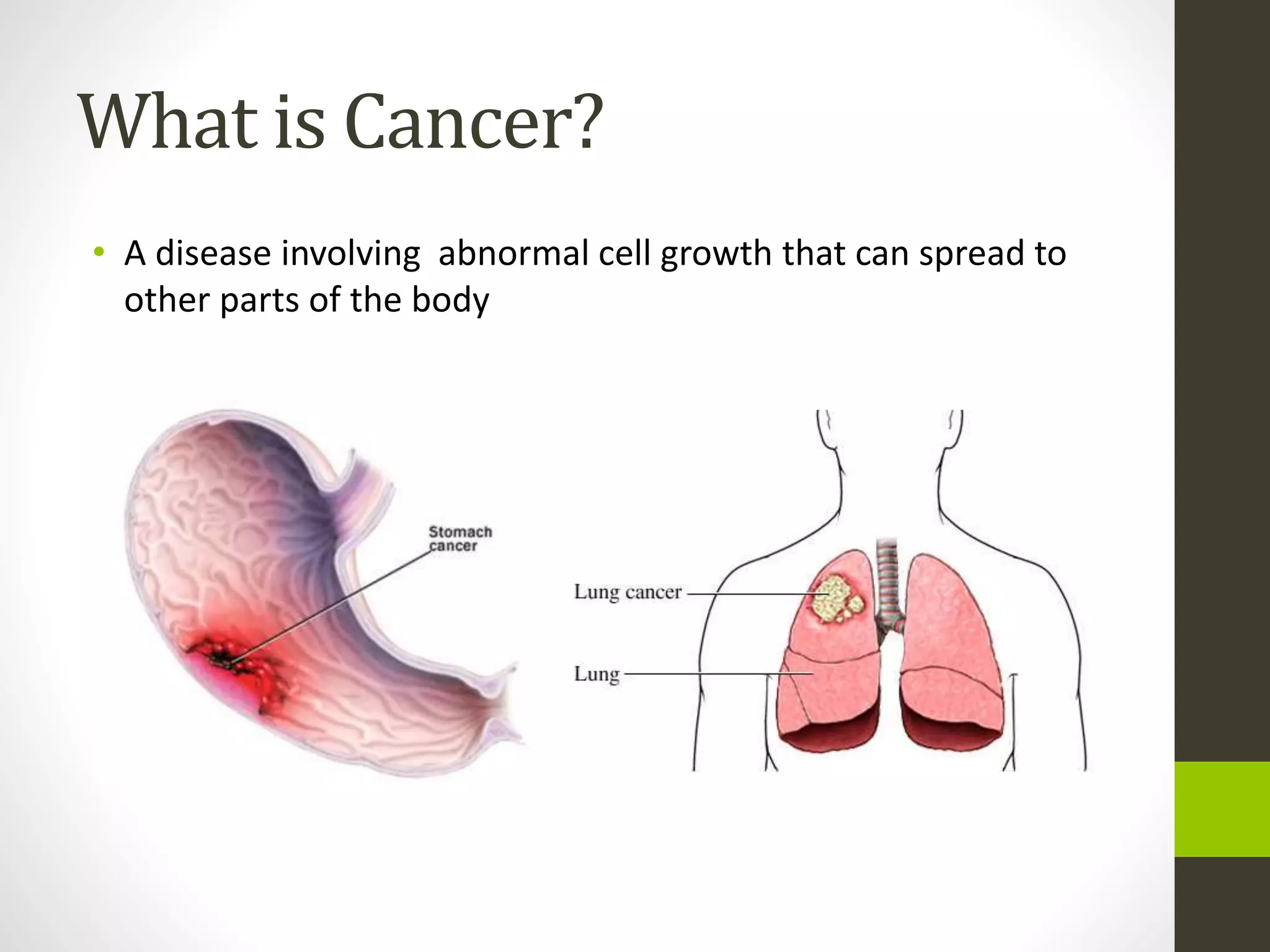 What is Cancer?

• A disease involving  abnormal cell growth that can spread to other parts of the body

Stomach cancer

Lung cancer

Lung